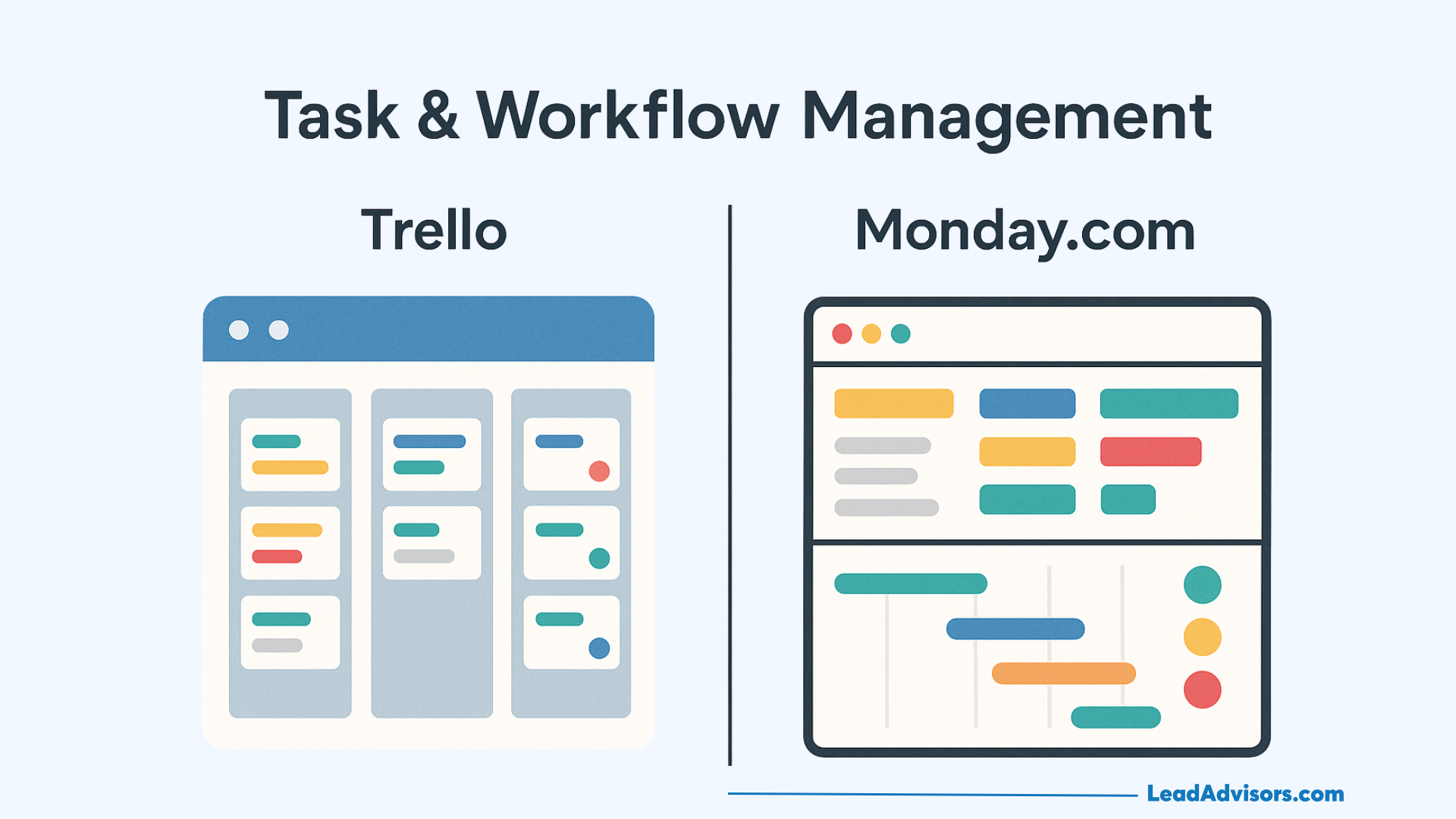 Task & Workflow Management

Trello

Monday.com

LeadAdvisors.com